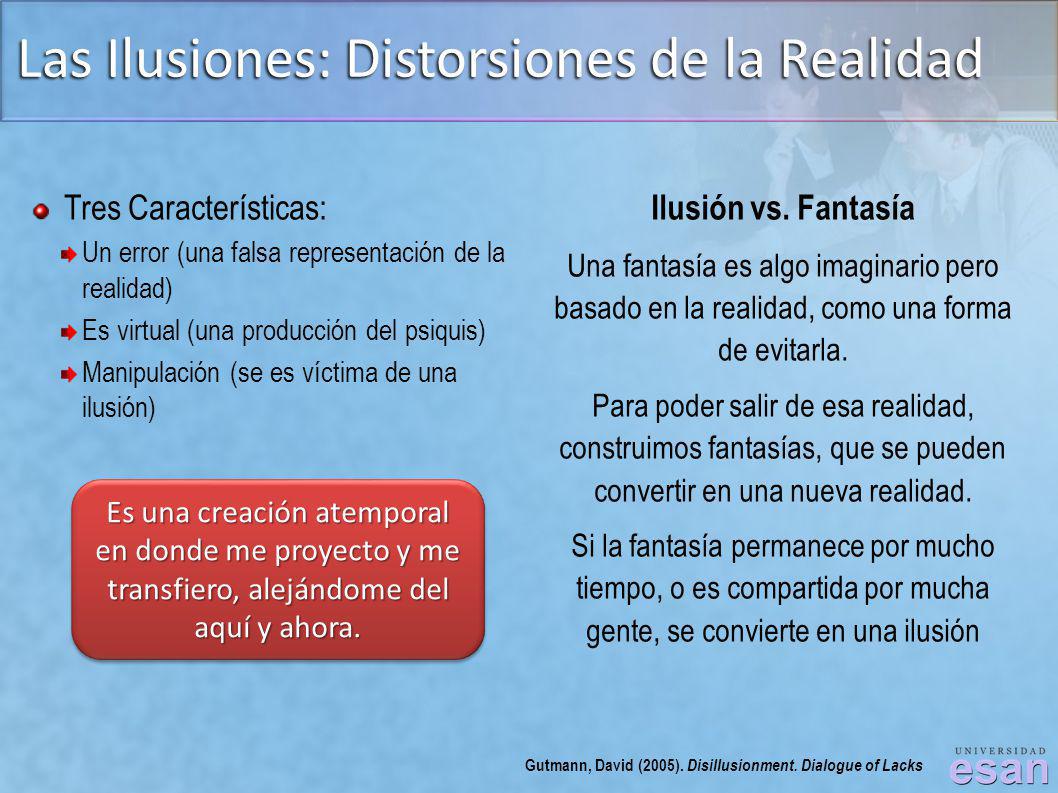 Las Ilusiones: Distorsiones de la Realidad

Tres Características:

Un error (una falsa representación de la realidad)

Es virtual (una producción del psiquis)

Manipulación (se es víctima de una ilusión)

Es una creación atemporal en donde me proyecto y me transfiero, alejándome del aquí y ahora.

Ilusión vs. Fantasía

Una fantasía es algo imaginario pero basado en la realidad, como una forma de evitarla.

Para poder salir de esa realidad, construimos fantasías, que se pueden convertir en una nueva realidad.

Si la fantasía permanece por mucho tiempo, o es compartida por mucha gente, se convierte en una ilusión

Gutmann, David (2005). Disillusionment. Dialogue of Lacks

UNIVERSIDAD esan